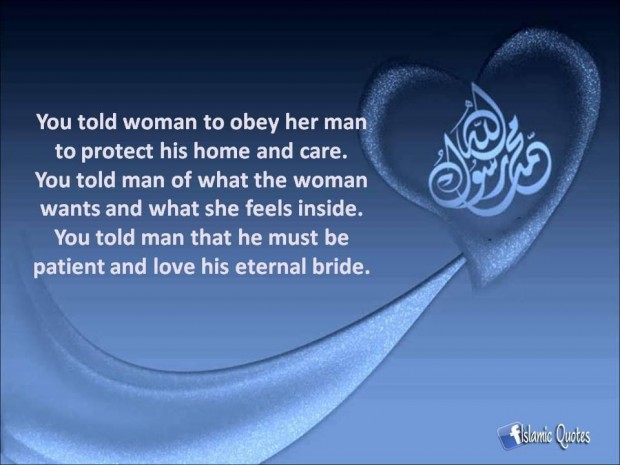 You told woman to obey her man to protect his home and care. You told man of what the woman wants and what she feels inside. You told man that he must be patient and love his eternal bride.

محمد رسول الله

Islamic Quotes